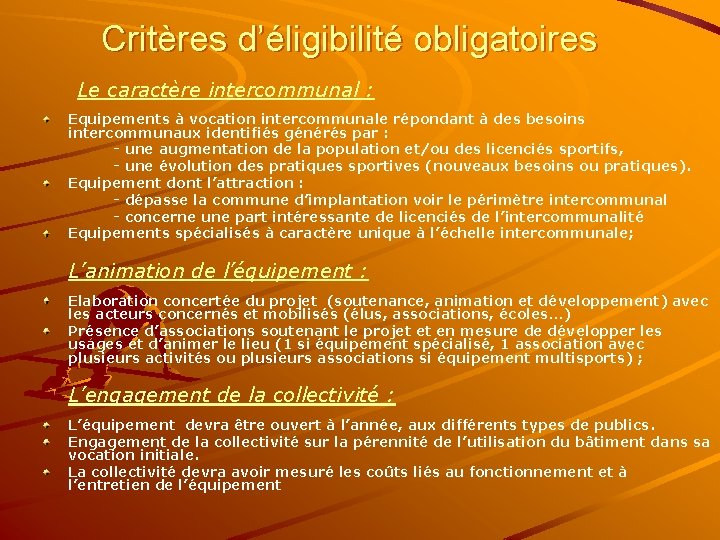 Critères d'éligibilité obligatoires

Le caractère intercommunal :

Equipements à vocation intercommunale répondant à des besoins intercommunaux identifiés générés par :
- une augmentation de la population et/ou des licenciés sportifs,
- une évolution des pratiques sportives (nouveaux besoins ou pratiques).

Equipement dont l'attraction :
- dépasse la commune d'implantation voir le périmètre intercommunal
- concerne une part intéressante de licenciés de l'intercommunalité

Equipements spécialisés à caractère unique à l'échelle intercommunale;

L'animation de l'équipement :

Elaboration concertée du projet (soutenance, animation et développement) avec les acteurs concernés et mobilisés (élus, associations, écoles…)

Présence d'associations soutenant le projet et en mesure de développer les usages et d'animer le lieu (1 si équipement spécialisé, 1 association avec plusieurs activités ou plusieurs associations si équipement multisports) ;

L'engagement de la collectivité :

L'équipement devra être ouvert à l'année, aux différents types de publics.

Engagement de la collectivité sur la pérennité de l'utilisation du bâtiment dans sa vocation initiale.

La collectivité devra avoir mesuré les coûts liés au fonctionnement et à l'entretien de l'équipement